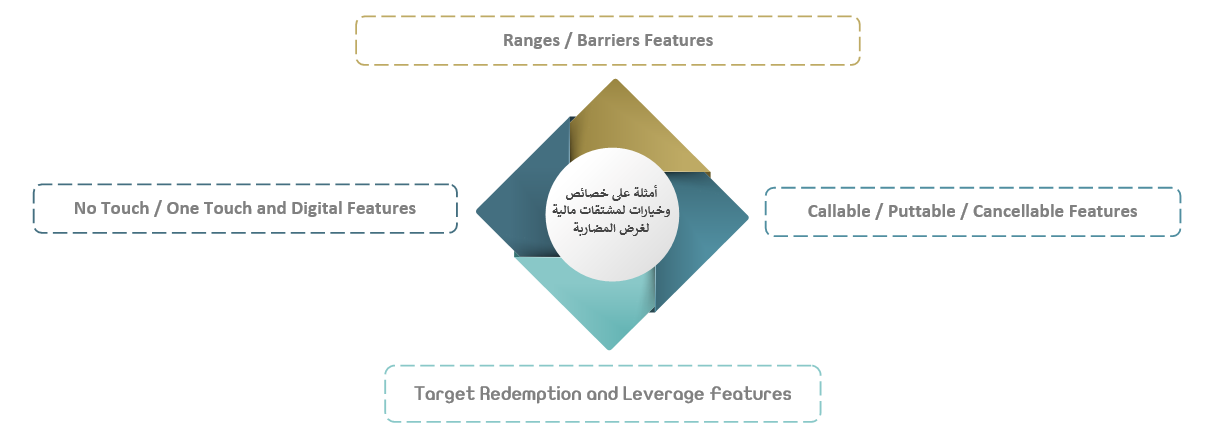 Ranges / Barriers Features

No Touch / One Touch and Digital Features

أمثلة على خصائص وخيارات لمشتقات مالية لغرض المضاربة

Callable / Puttable / Cancellable Features

Target Redemption and Leverage features